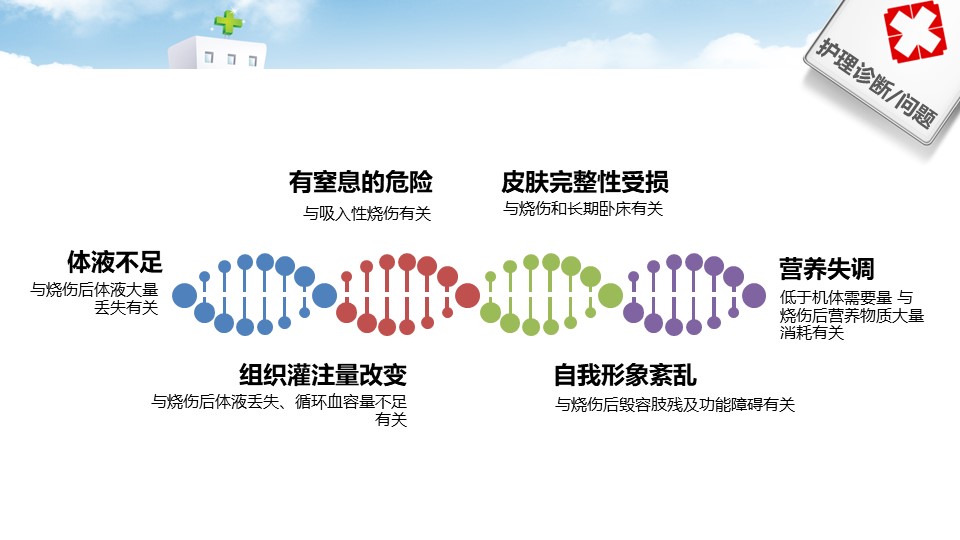 护理诊断/问题

有窒息的危险
与吸入性烧伤有关

皮肤完整性受损
与烧伤和长期卧床有关

体液不足
与烧伤后体液大量丢失有关

营养失调
低于机体需要量 与烧伤后营养物质大量消耗有关

组织灌注量改变
与烧伤后体液丢失、循环血容量不足有关

自我形象紊乱
与烧伤后毁容肢残及功能障碍有关